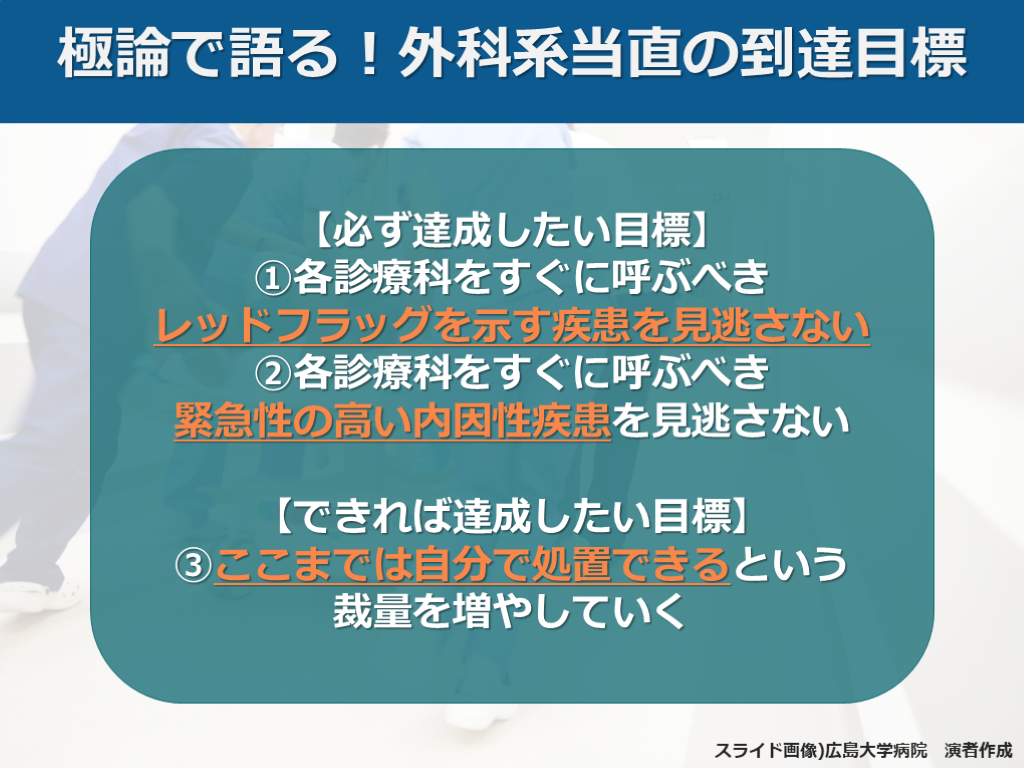 極論で語る！外科系当直の到達目標

【必ず達成したい目標】
①各診療科をすぐに呼ぶべき
レッドフラッグを示す疾患を見逃さない
②各診療科をすぐに呼ぶべき
緊急性の高い内因性疾患を見逃さない

【できれば達成したい目標】
③ここまでは自分で処置できるという
裁量を増やしていく

スライド画像)広島大学病院　演者作成